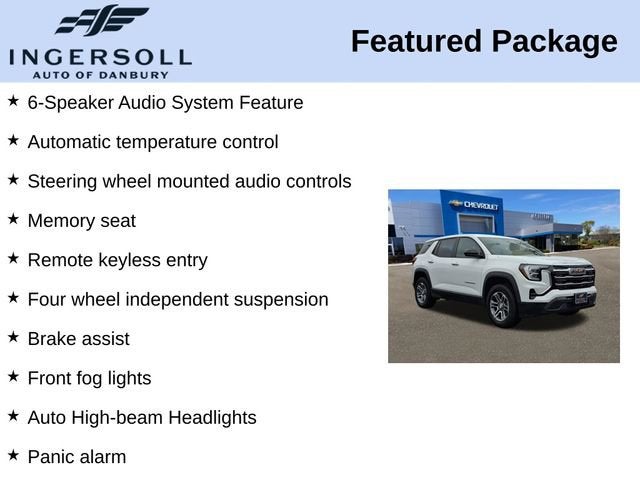 INGERSOLL
AUTO OF DANBURY

Featured Package

★ 6-Speaker Audio System Feature

★ Automatic temperature control

★ Steering wheel mounted audio controls

★ Memory seat

★ Remote keyless entry

★ Four wheel independent suspension

★ Brake assist

★ Front fog lights

★ Auto High-beam Headlights

★ Panic alarm

CHEVROLET